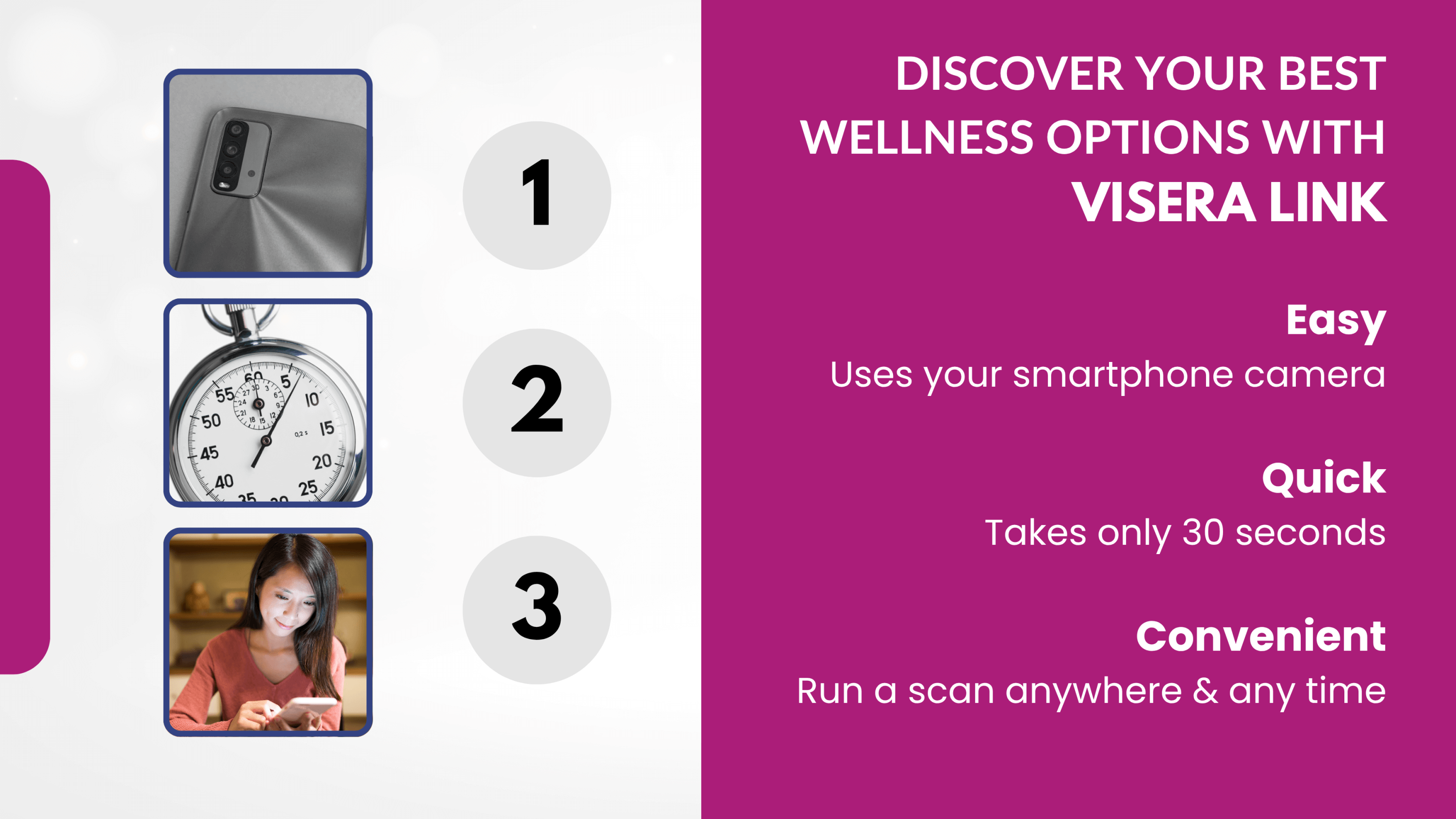 1

2

3

DISCOVER YOUR BEST WELLNESS OPTIONS WITH VISERA LINK

Easy
Uses your smartphone camera

Quick
Takes only 30 seconds

Convenient
Run a scan anywhere & any time